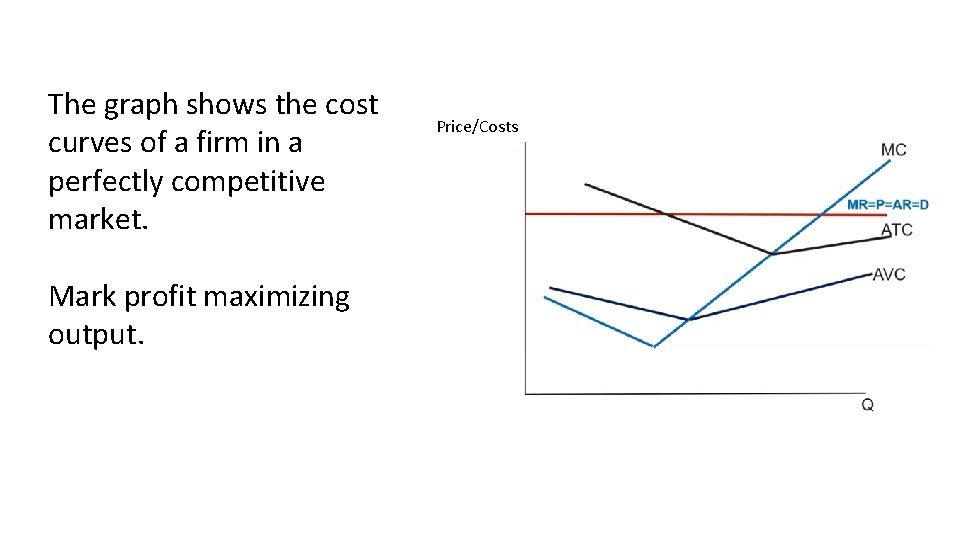 The graph shows the cost curves of a firm in a perfectly competitive market.

Mark profit maximizing output.

Price/Costs

MC

MR=P=AR=D

ATC

AVC

Q